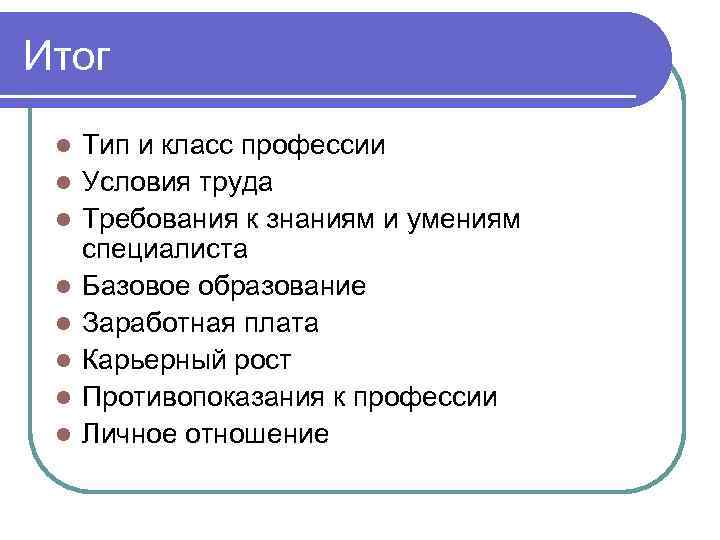 Итог

- Тип и класс профессии
- Условия труда
- Требования к знаниям и умениям специалиста
- Базовое образование
- Заработная плата
- Карьерный рост
- Противопоказания к профессии
- Личное отношение